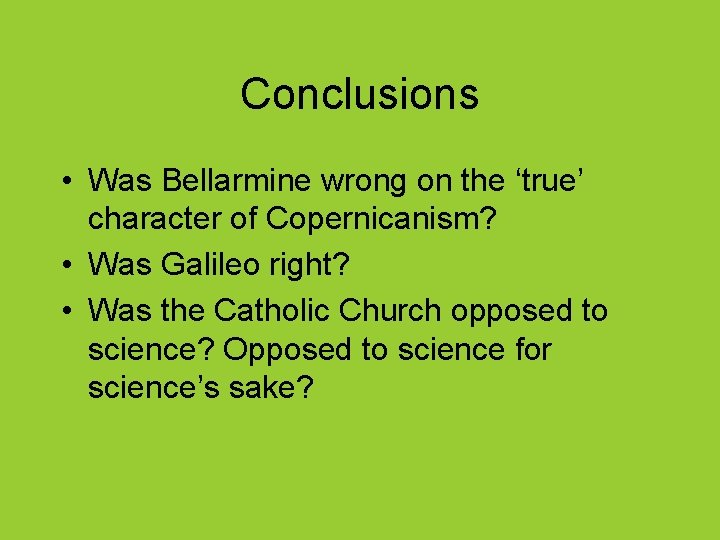 Conclusions

• Was Bellarmine wrong on the ‘true’ character of Copernicanism?
• Was Galileo right?
• Was the Catholic Church opposed to science? Opposed to science for science’s sake?